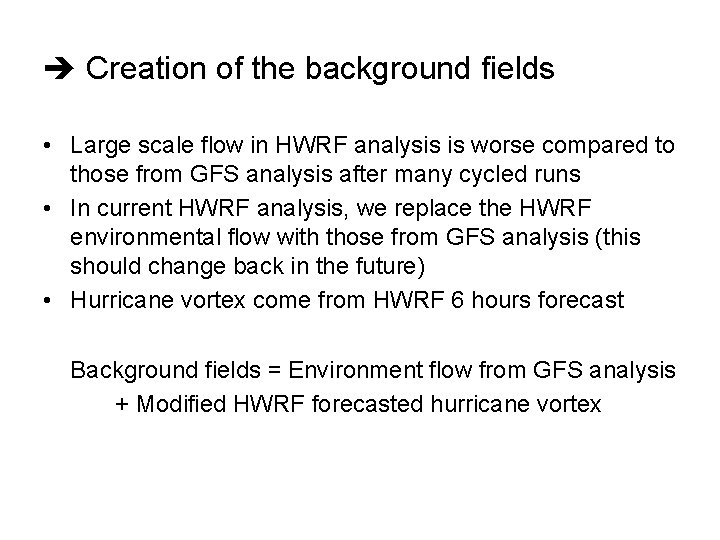 ➔ Creation of the background fields

• Large scale flow in HWRF analysis is worse compared to those from GFS analysis after many cycled runs
• In current HWRF analysis, we replace the HWRF environmental flow with those from GFS analysis (this should change back in the future)
• Hurricane vortex come from HWRF 6 hours forecast

Background fields = Environment flow from GFS analysis
+ Modified HWRF forecasted hurricane vortex